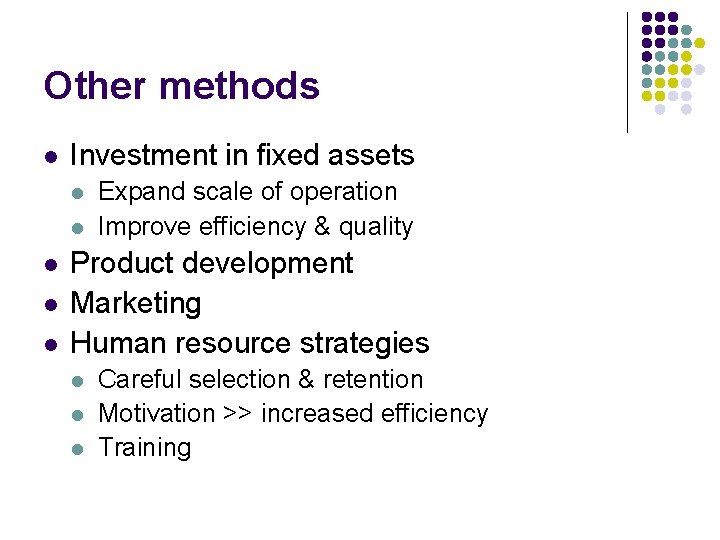 Other methods

- Investment in fixed assets
  - Expand scale of operation
  - Improve efficiency & quality
- Product development
- Marketing
- Human resource strategies
  - Careful selection & retention
  - Motivation >> increased efficiency
  - Training